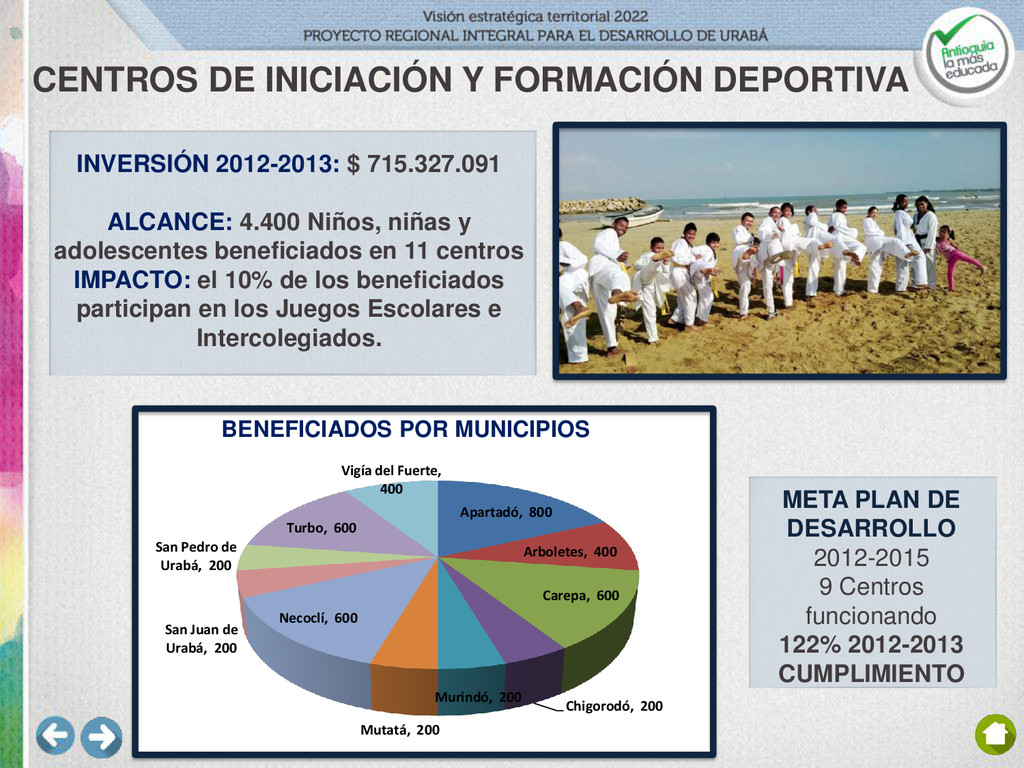 Visión estratégica territorial 2022
PROYECTO REGIONAL INTEGRAL PARA EL DESARROLLO DE URABÁ

Antioquia la más educada

CENTROS DE INICIACIÓN Y FORMACIÓN DEPORTIVA

INVERSIÓN 2012-2013: $ 715.327.091

ALCANCE: 4.400 Niños, niñas y adolescentes beneficiados en 11 centros
IMPACTO: el 10% de los beneficiados participan en los Juegos Escolares e Intercolegiados.

BENEFICIADOS POR MUNICIPIOS

Vigía del Fuerte, 400
Apartadó, 800
Arboletes, 400
Carepa, 600
Chigorodó, 200
Murindó, 200
Mutatá, 200
Necoclí, 600
San Juan de Urabá, 200
San Pedro de Urabá, 200
Turbo, 600

META PLAN DE DESARROLLO
2012-2015
9 Centros funcionando
122% 2012-2013
CUMPLIMIENTO